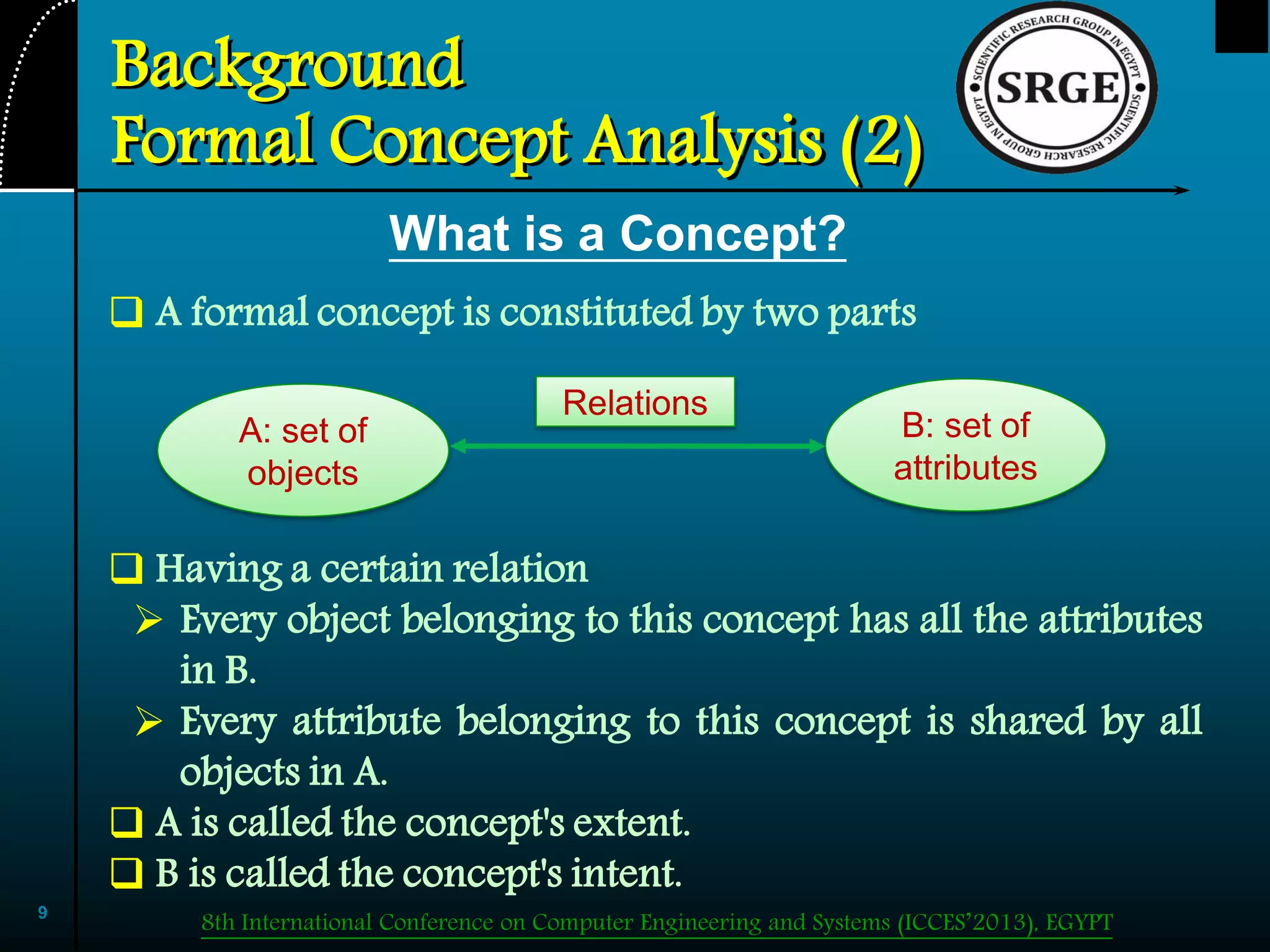 Background
Formal Concept Analysis (2)

SCIENTIFIC RESEARCH GROUP IN EGYPT
SRGE
SCIENTIFIC RESEARCH GROUP IN EGYPT

What is a Concept?

❑ A formal concept is constituted by two parts

A: set of objects

Relations

B: set of attributes

❑ Having a certain relation

➢ Every object belonging to this concept has all the attributes in B.

➢ Every attribute belonging to this concept is shared by all objects in A.

❑ A is called the concept's extent.

❑ B is called the concept's intent.

9

8th International Conference on Computer Engineering and Systems (ICCES'2013), EGYPT